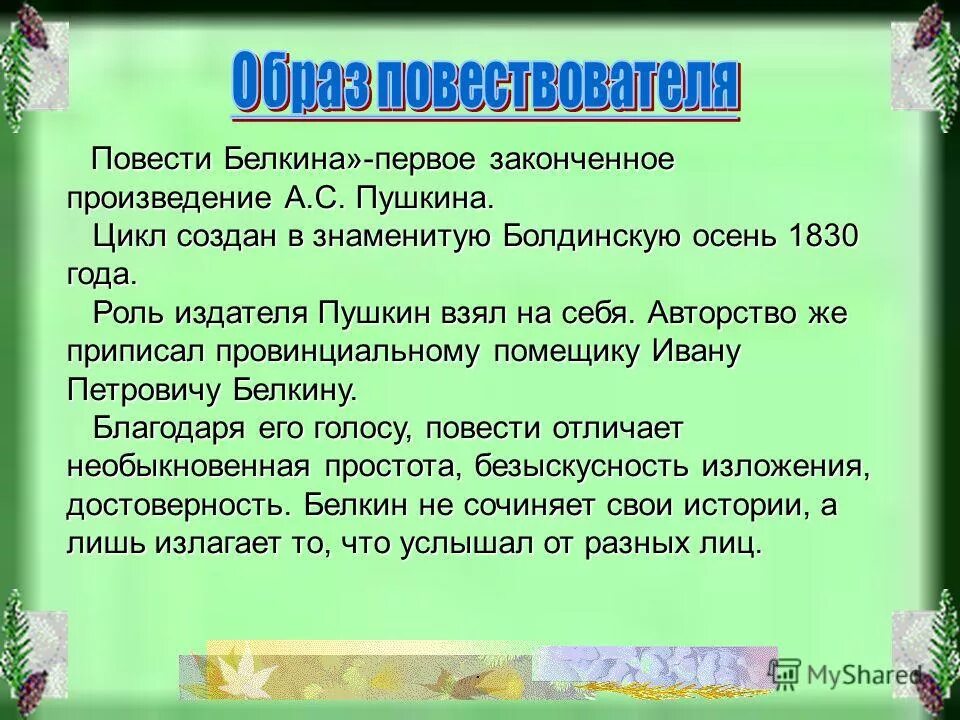 Образ повествователя

Повести Белкина»-первое законченное произведение А.С. Пушкина.

Цикл создан в знаменитую Болдинскую осень 1830 года.

Роль издателя Пушкин взял на себя. Авторство же приписал провинциальному помещику Ивану Петровичу Белкину.

Благодаря его голосу, повести отличает необыкновенная простота, безыскусность изложения, достоверность. Белкин не сочиняет свои истории, а лишь излагает то, что услышал от разных лиц.

MyShared